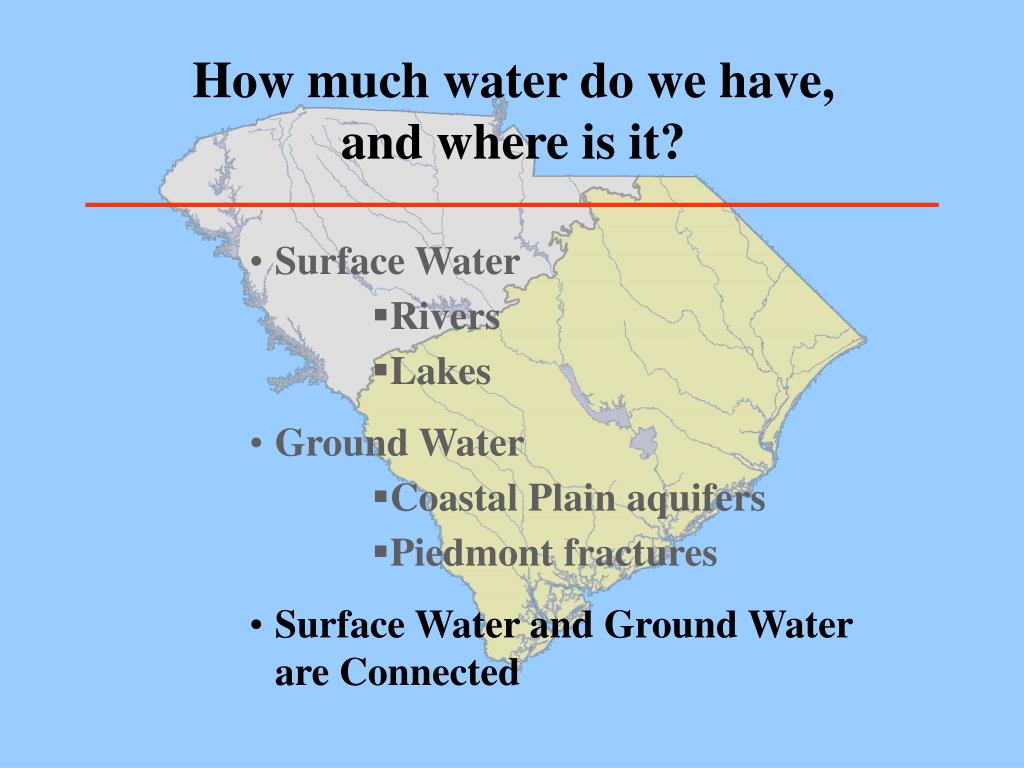 How much water do we have, and where is it?

• Surface Water
▪Rivers
▪Lakes

• Ground Water
▪Coastal Plain aquifers
▪Piedmont fractures

• Surface Water and Ground Water are Connected